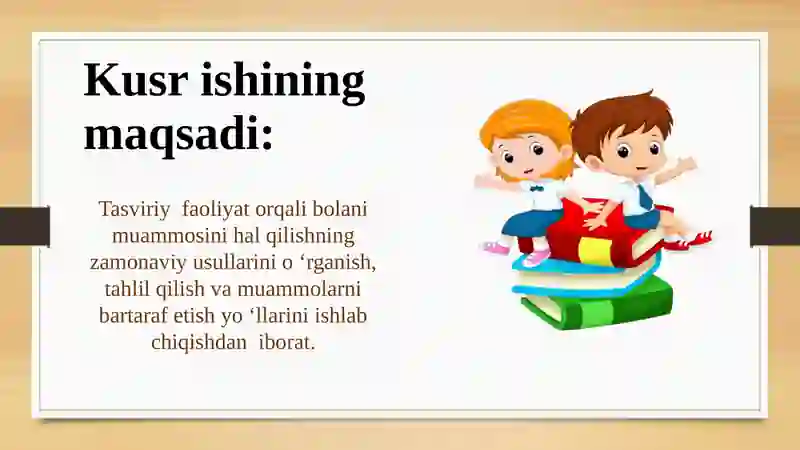 Kusr ishining maqsadi:

Tasviriy faoliyat orqali bolani muammosini hal qilishning zamonaviy usullarini o ‘rganish, tahlil qilish va muammolarni bartaraf etish yo ‘llarini ishlab chiqishdan iborat.